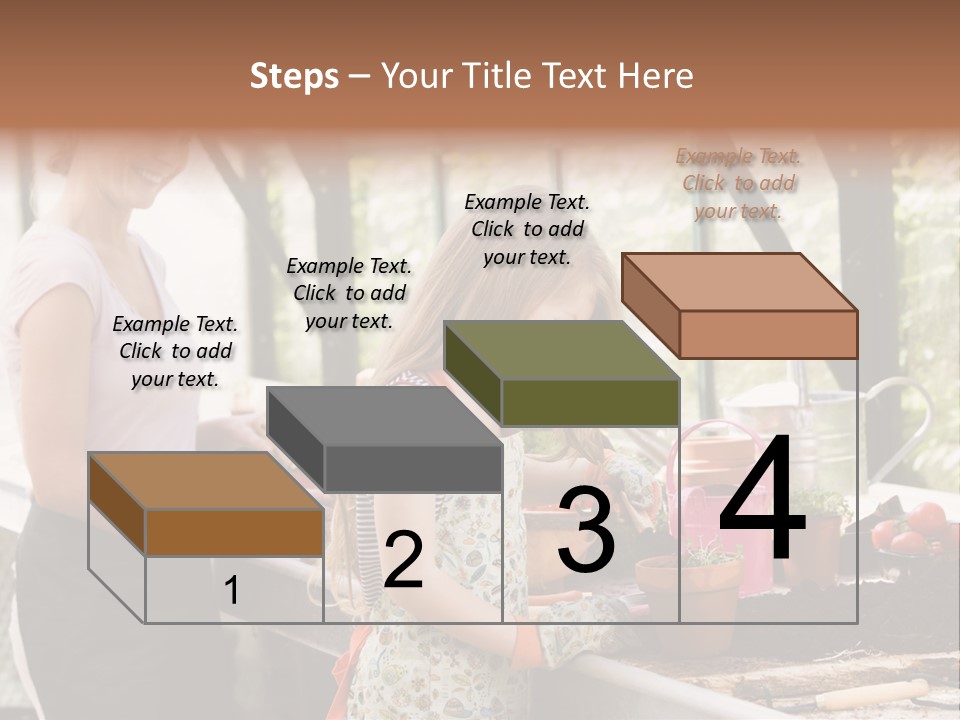 Steps – Your Title Text Here

Example Text. Click to add your text.

Example Text. Click to add your text.

Example Text. Click to add your text.

Example Text. Click to add your text.

1

2

3

4